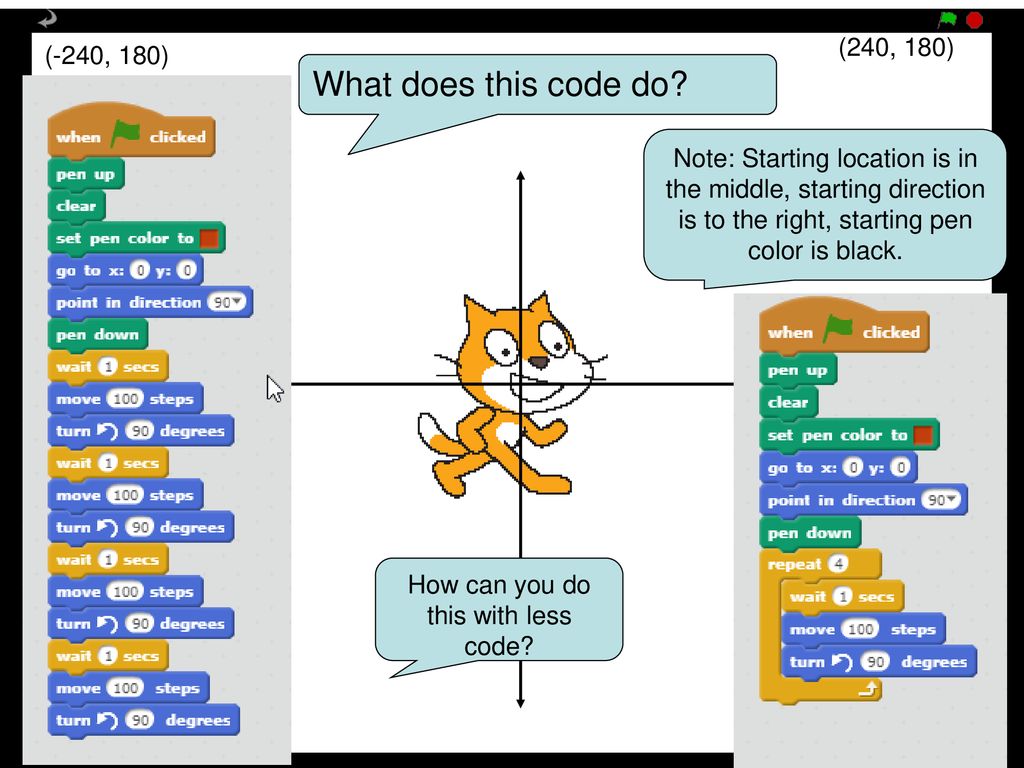 (-240, 180)

(240, 180)

What does this code do?

Note: Starting location is in the middle, starting direction is to the right, starting pen color is black.

when clicked
pen up
clear
set pen color to
go to x: 0 y: 0
point in direction 90
pen down
wait 1 secs
move 100 steps
turn 90 degrees
wait 1 secs
move 100 steps
turn 90 degrees
wait 1 secs
move 100 steps
turn 90 degrees
wait 1 secs
move 100 steps
turn 90 degrees

How can you do this with less code?

when clicked
pen up
clear
set pen color to
go to x: 0 y: 0
point in direction 90
pen down
repeat 4
wait 1 secs
move 100 steps
turn 90 degrees